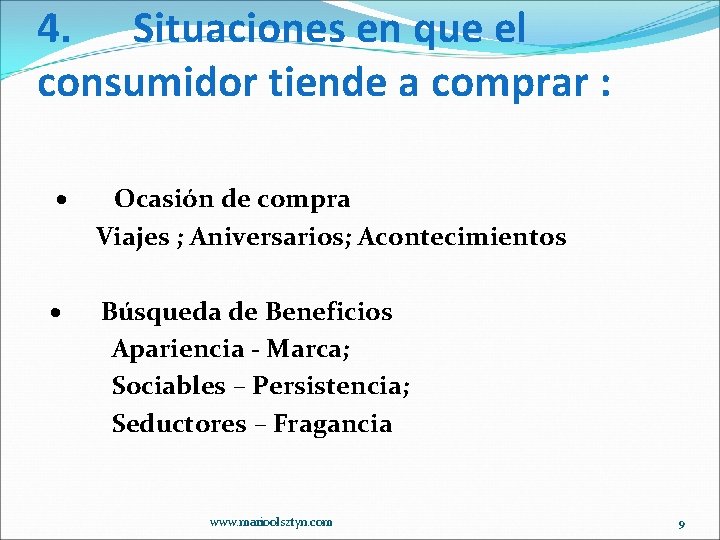 4. Situaciones en que el consumidor tiende a comprar :

• Ocasión de compra
Viajes ; Aniversarios; Acontecimientos

• Búsqueda de Beneficios
Apariencia - Marca;
Sociables – Persistencia;
Seductores – Fragancia

www.marioolsztyn.com

9